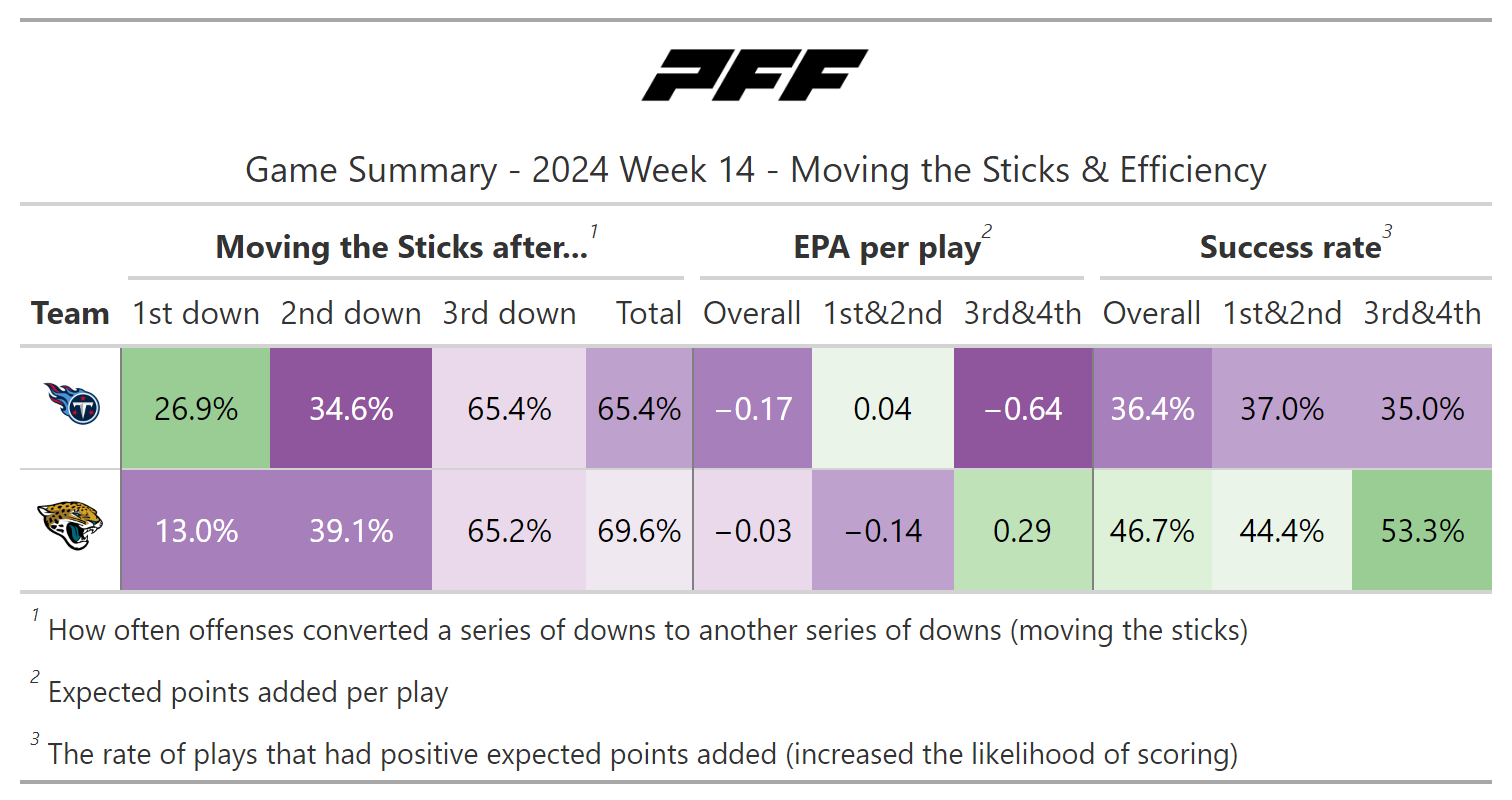 PFF

Game Summary - 2024 Week 14 - Moving the Sticks & Efficiency

| | Moving the Sticks after...$^1$ | | | | EPA per play$^2$ | | | Success rate$^3$ | | |
|---|---|---|---|---|---|---|---|---|---|---|
| Team | 1st down | 2nd down | 3rd down | Total | Overall | 1st&2nd | 3rd&4th | Overall | 1st&2nd | 3rd&4th |
| | 26.9% | 34.6% | 65.4% | 65.4% | −0.17 | 0.04 | −0.64 | 36.4% | 37.0% | 35.0% |
| | 13.0% | 39.1% | 65.2% | 69.6% | −0.03 | −0.14 | 0.29 | 46.7% | 44.4% | 53.3% |

$^1$ How often offenses converted a series of downs to another series of downs (moving the sticks)

$^2$ Expected points added per play

$^3$ The rate of plays that had positive expected points added (increased the likelihood of scoring)